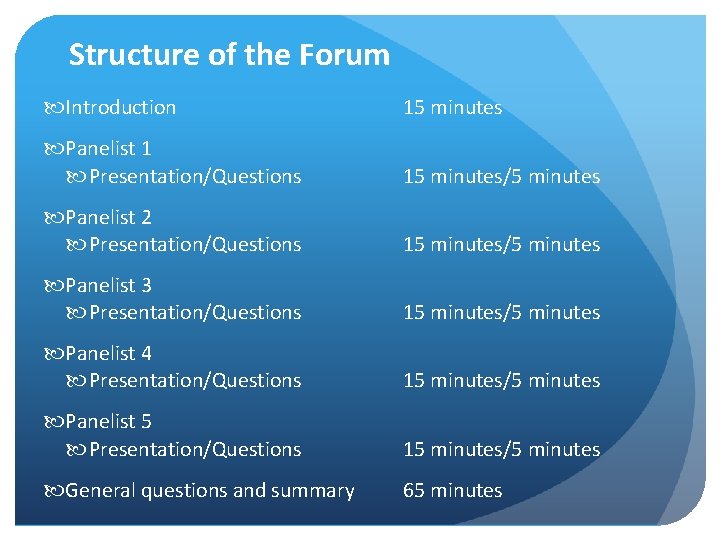 Structure of the Forum

Introduction 15 minutes

Panelist 1
Presentation/Questions 15 minutes/5 minutes

Panelist 2
Presentation/Questions 15 minutes/5 minutes

Panelist 3
Presentation/Questions 15 minutes/5 minutes

Panelist 4
Presentation/Questions 15 minutes/5 minutes

Panelist 5
Presentation/Questions 15 minutes/5 minutes

General questions and summary 65 minutes